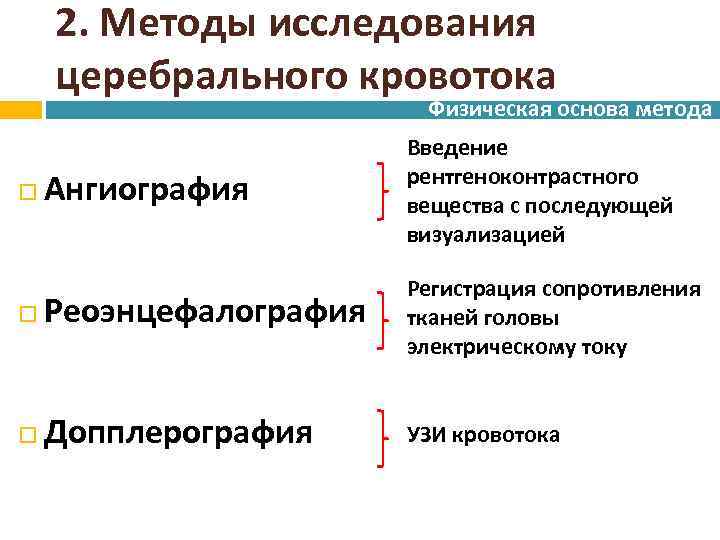 2. Методы исследования церебрального кровотока

Физическая основа метода

Ангиография

Введение рентгеноконтрастного вещества с последующей визуализацией

Реоэнцефалография

Регистрация сопротивления тканей головы электрическому току

Допплерография

УЗИ кровотока